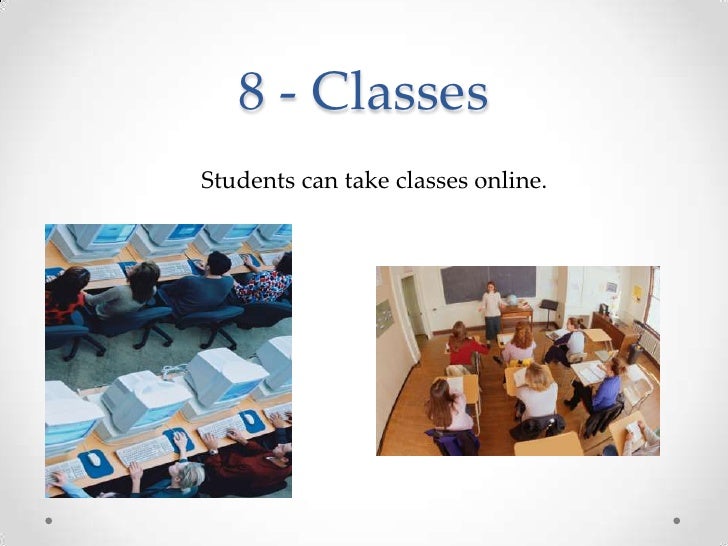 8 - Classes

Students can take classes online.